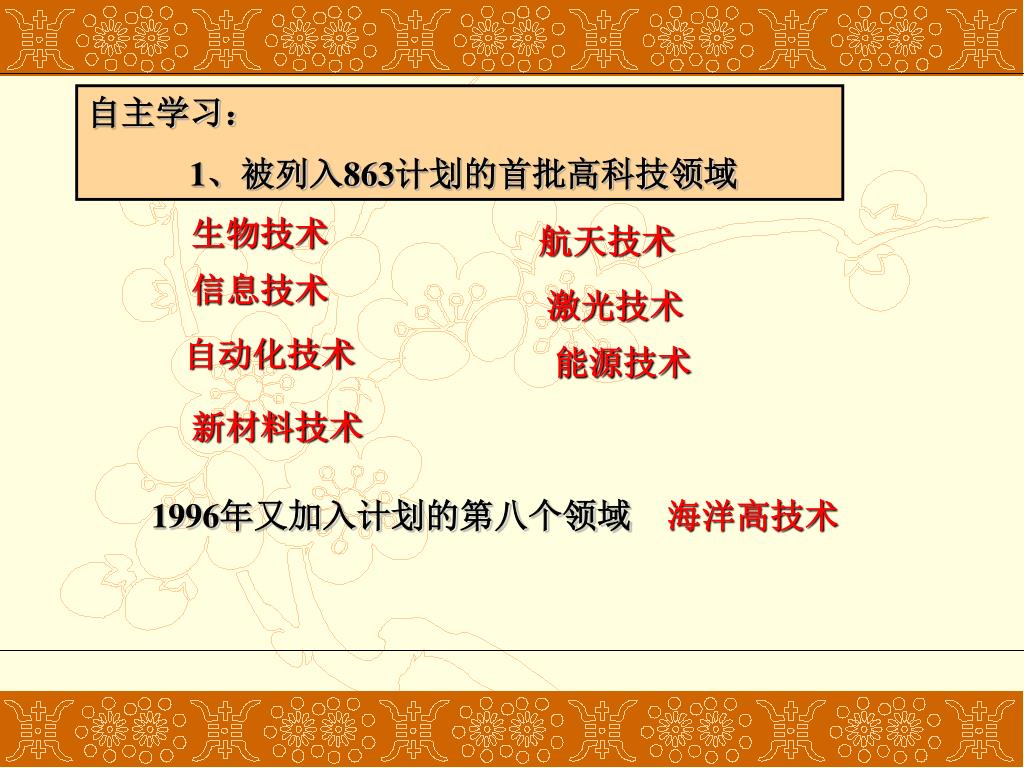 自主学习：

1、被列入863计划的首批高科技领域

生物技术

信息技术

自动化技术

新材料技术

航天技术

激光技术

能源技术

1996年又加入计划的第八个领域 海洋高技术